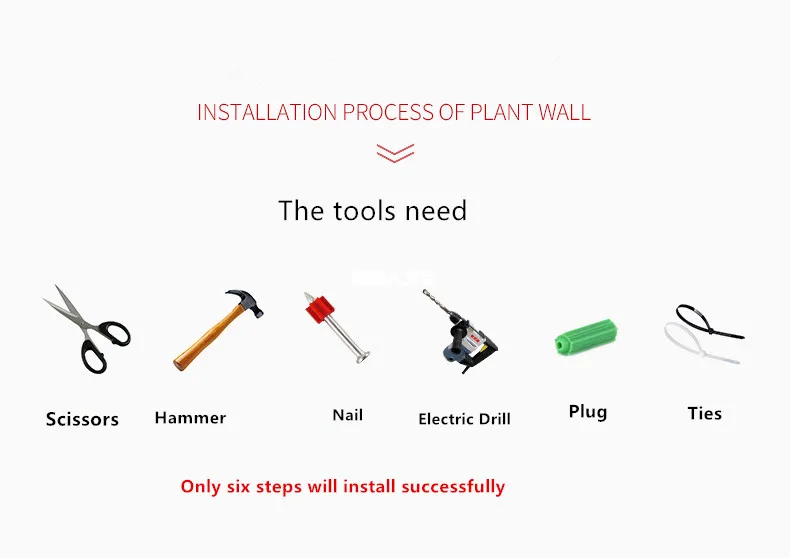 INSTALLATION PROCESS OF PLANT WALL

The tools need

Scissors Hammer Nail Electric Drill Plug Ties

Only six steps will install successfully